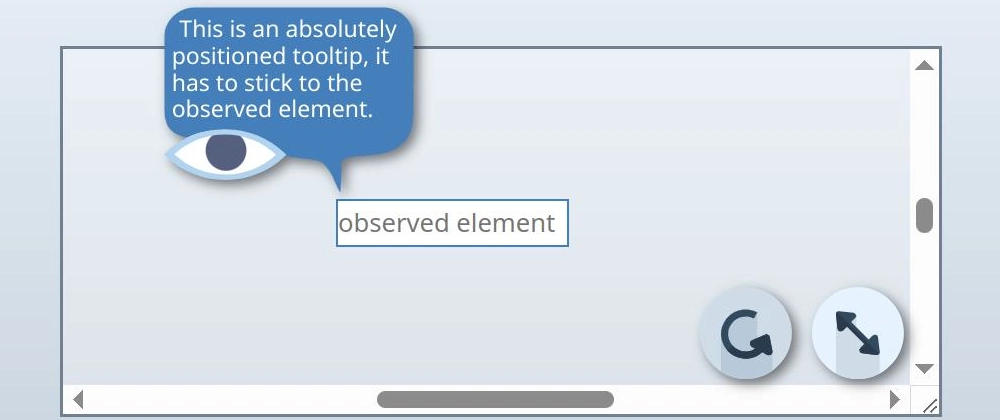 This is an absolutely positioned tooltip, it has to stick to the observed element.

observed element